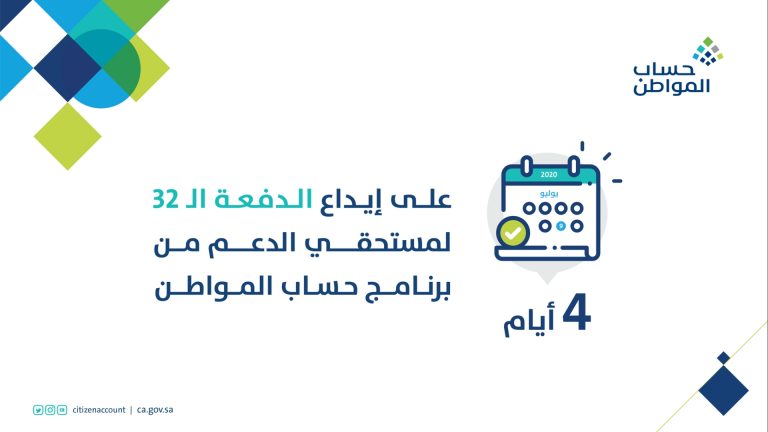 حساب المواطن

2020
يوليو

4 أيام

على إيداع الدفعة الـ 32 لمستحقي الدعم من برنامج حساب المواطن

citizenaccount | ca.gov.sa